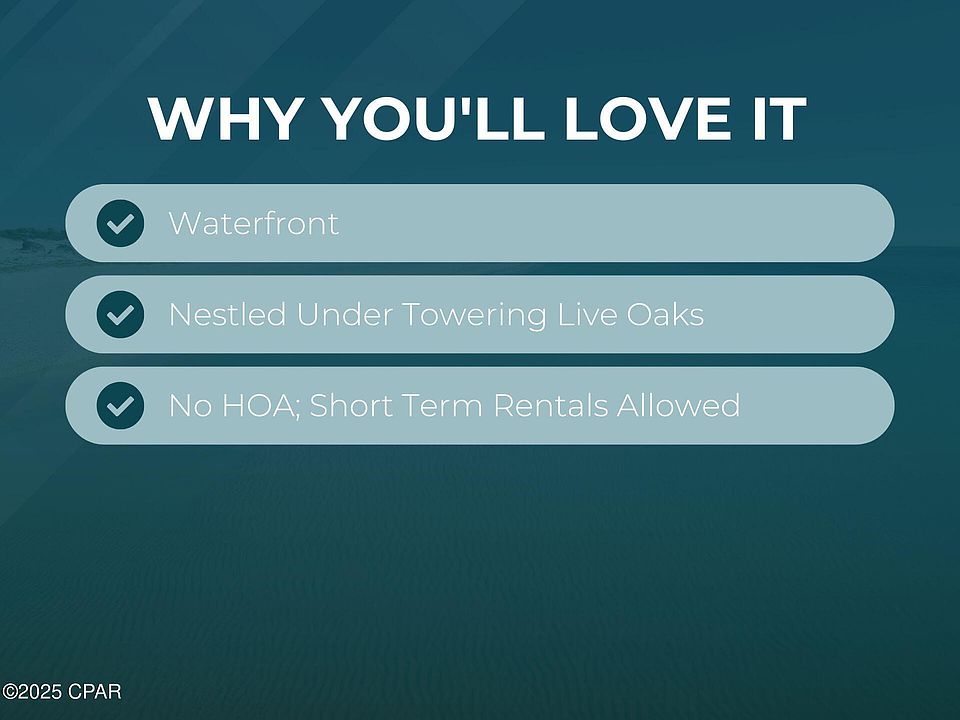 WHY YOU'LL LOVE IT

Waterfront

Nestled Under Towering Live Oaks

No HOA; Short Term Rentals Allowed

©2025 CPAR